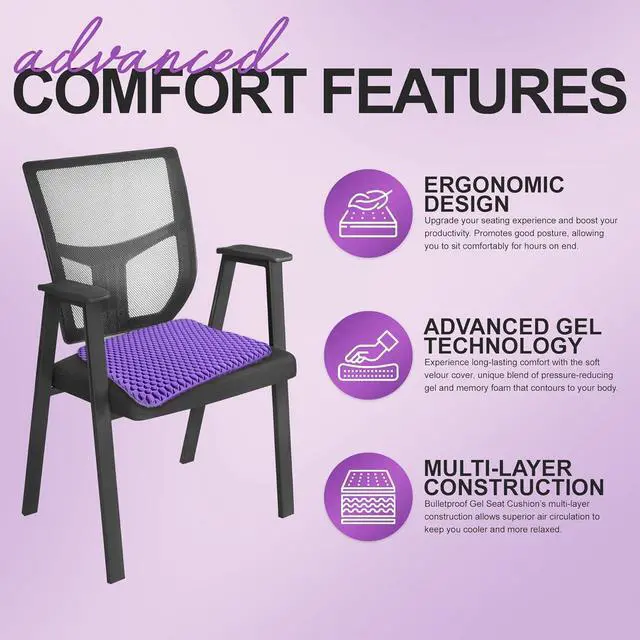 advanced
COMFORT FEATURES

ERGONOMIC DESIGN
Upgrade your seating experience and boost your productivity. Promotes good posture, allowing you to sit comfortably for hours on end.

ADVANCED GEL TECHNOLOGY
Experience long-lasting comfort with the soft velour cover, unique blend of pressure-reducing gel and memory foam that contours to your body.

MULTI-LAYER CONSTRUCTION
Bulletproof Gel Seat Cushion's multi-layer construction allows superior air circulation to keep you cooler and more relaxed.